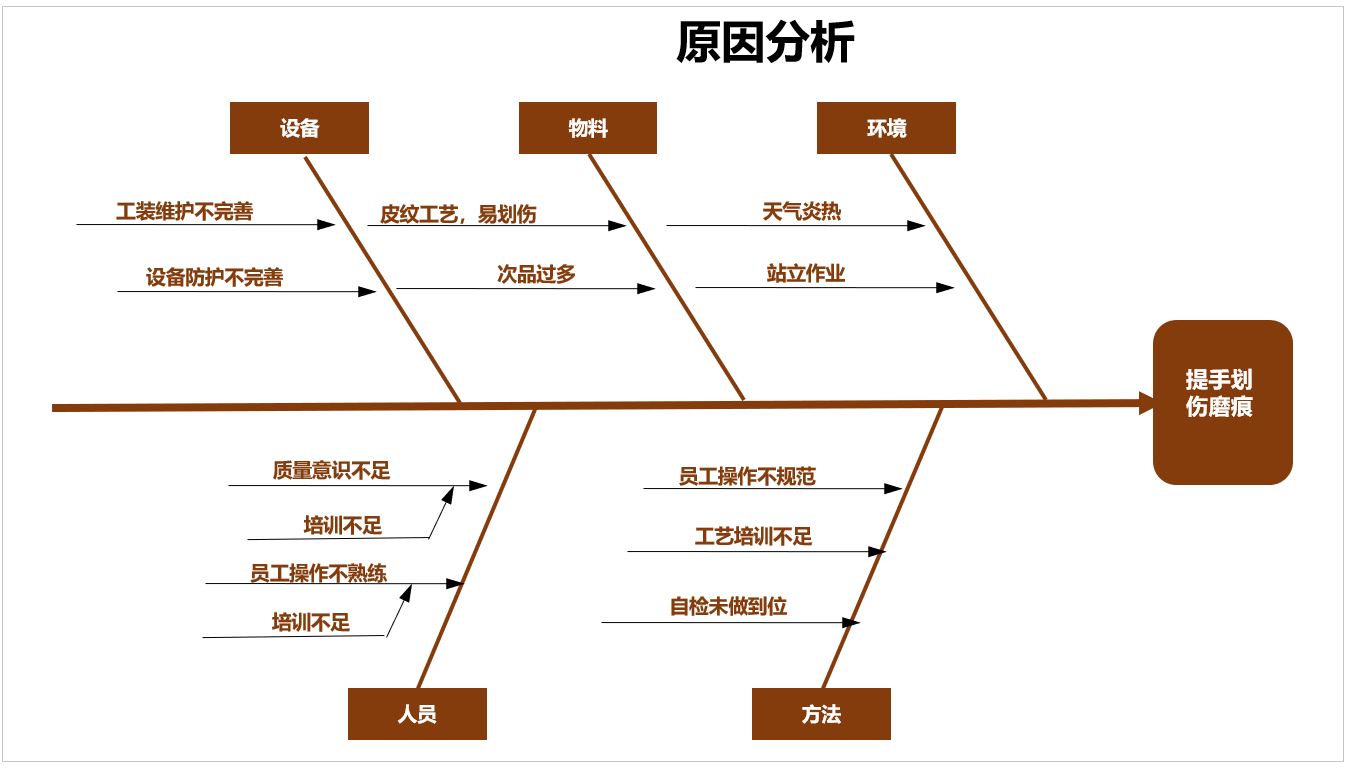 原因分析

设备

物料

环境

工装维护不完善

设备防护不完善

皮纹工艺，易划伤

次品过多

天气炎热

站立作业

提手划伤磨痕

质量意识不足

培训不足

员工操作不熟练

培训不足

员工操作不规范

工艺培训不足

自检未做到位

人员

方法